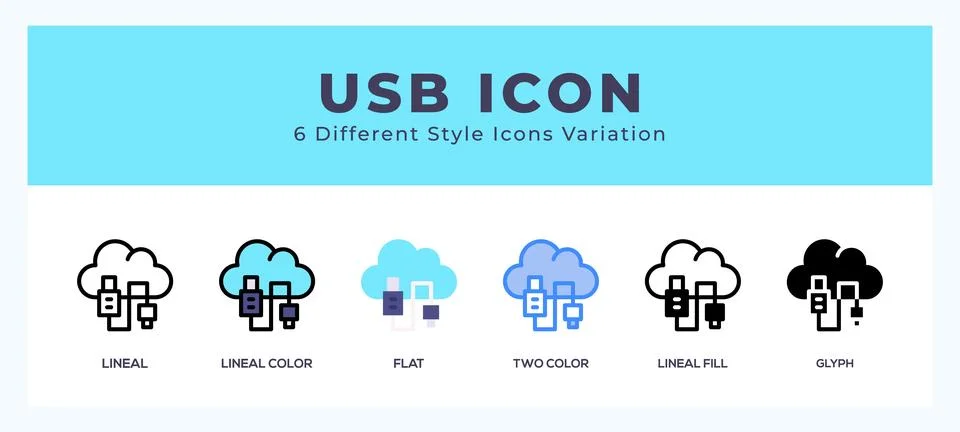 USB ICON
6 Different Style Icons Variation

LINEAL
LINEAL COLOR
FLAT
TWO COLOR
LINEAL FILL
GLYPH